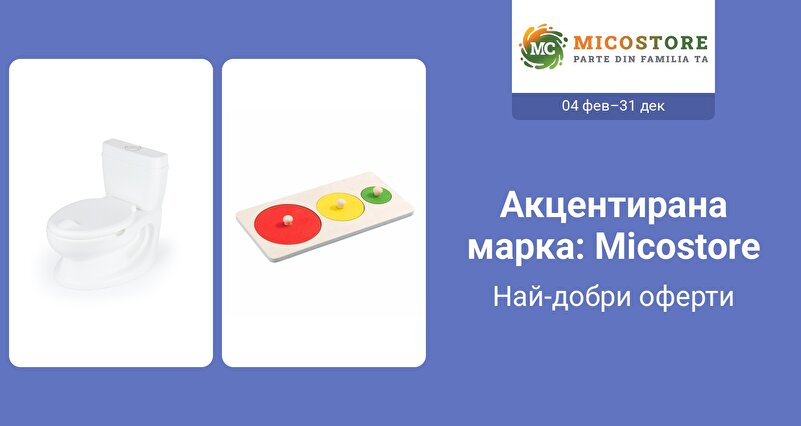 MC MICOSTORE
PARTE DIN FAMILIA TA
04 фев–31 дек

Акцентирана марка: Micostore
Най-добри оферти